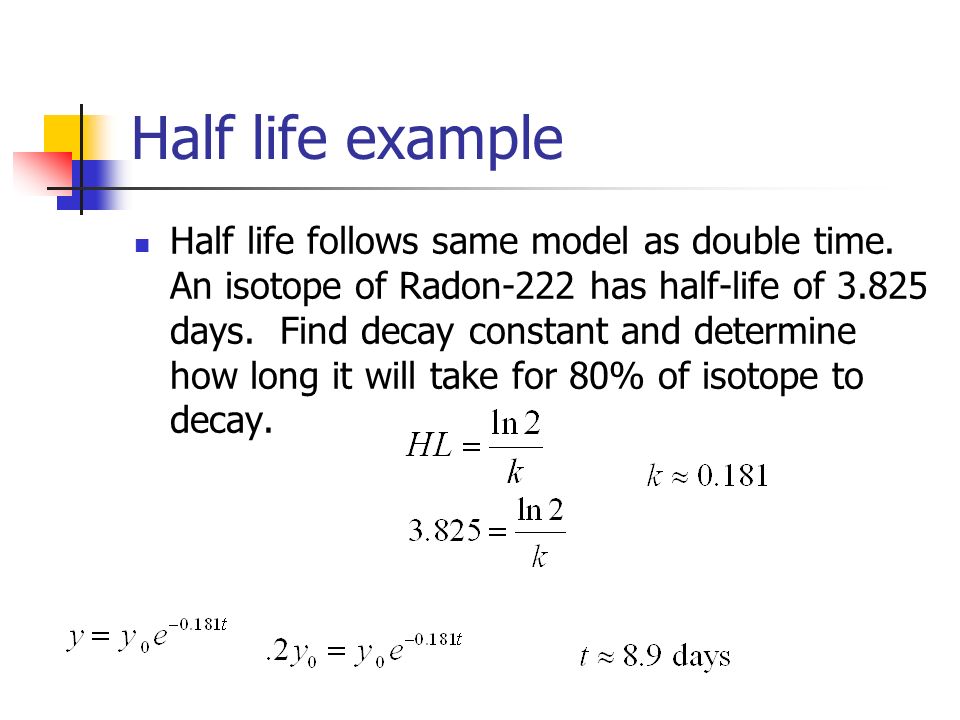 Half life example

Half life follows same model as double time. An isotope of Radon-222 has half-life of 3.825 days. Find decay constant and determine how long it will take for 80% of isotope to decay.

$HL = \frac{\ln 2}{k}$

$k \approx 0.181$

$3.825 = \frac{\ln 2}{k}$

$y = y_0 e^{-0.181t}$

$.2y_0 = y_0 e^{-0.181t}$

$t \approx 8.9$ days